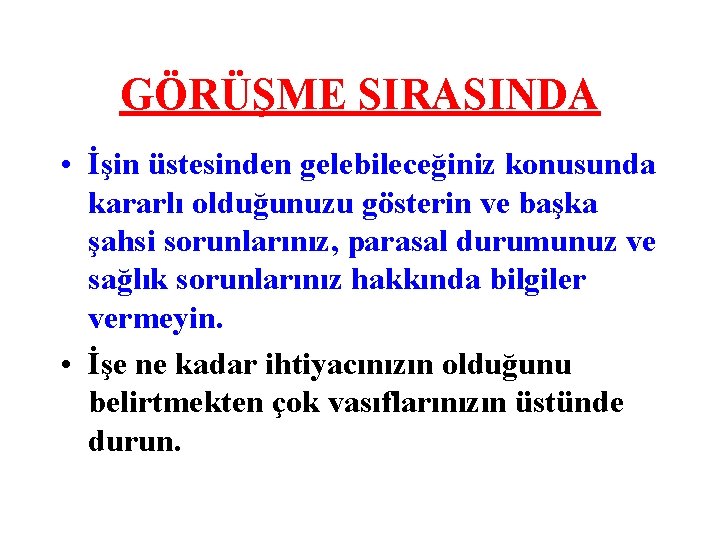 GÖRÜŞME SIRASINDA

• İşin üstesinden gelebileceğiniz konusunda kararlı olduğunuzu gösterin ve başka şahsi sorunlarınız, parasal durumunuz ve sağlık sorunlarınız hakkında bilgiler vermeyin.

• İşe ne kadar ihtiyacınızın olduğunu belirtmekten çok vasıflarınızın üstünde durun.